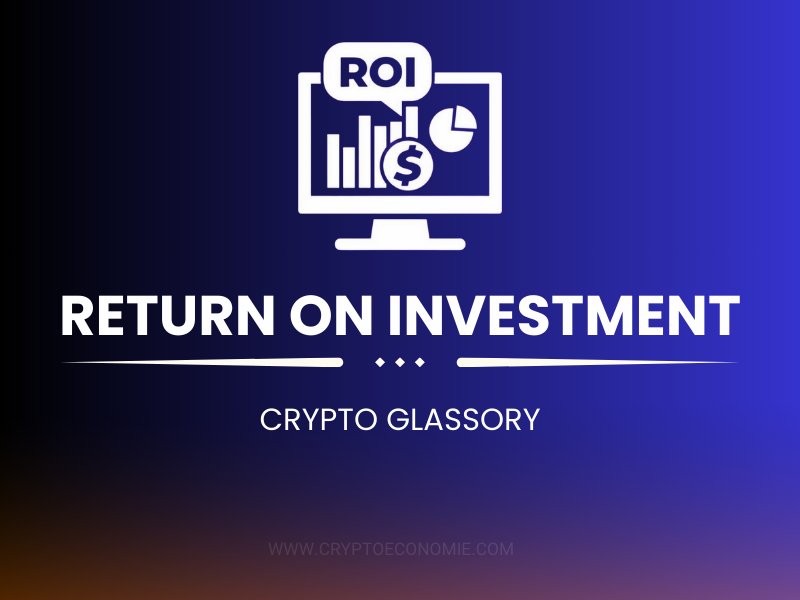 ROI

$

RETURN ON INVESTMENT

CRYPTO GLASSORY

WWW.CRYPTOECONOMIE.COM